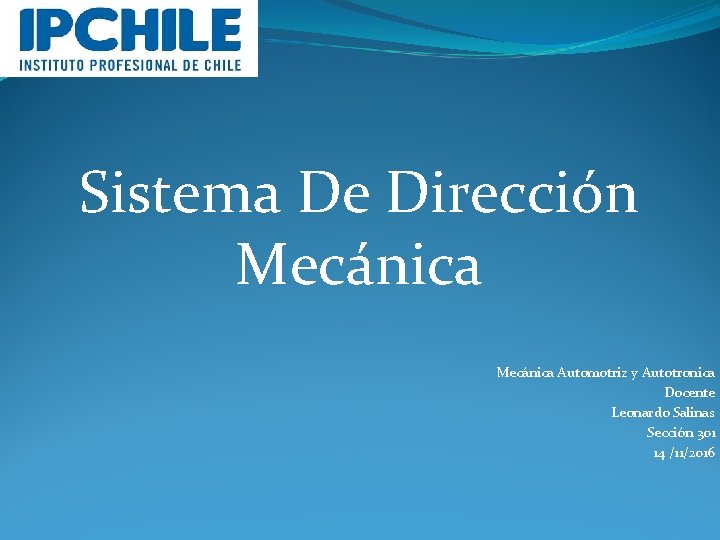 IPCHILE
INSTITUTO PROFESIONAL DE CHILE

Sistema De Dirección Mecánica

Mecánica Automotriz y Autotronica
Docente
Leonardo Salinas
Sección 301
14 /11/2016